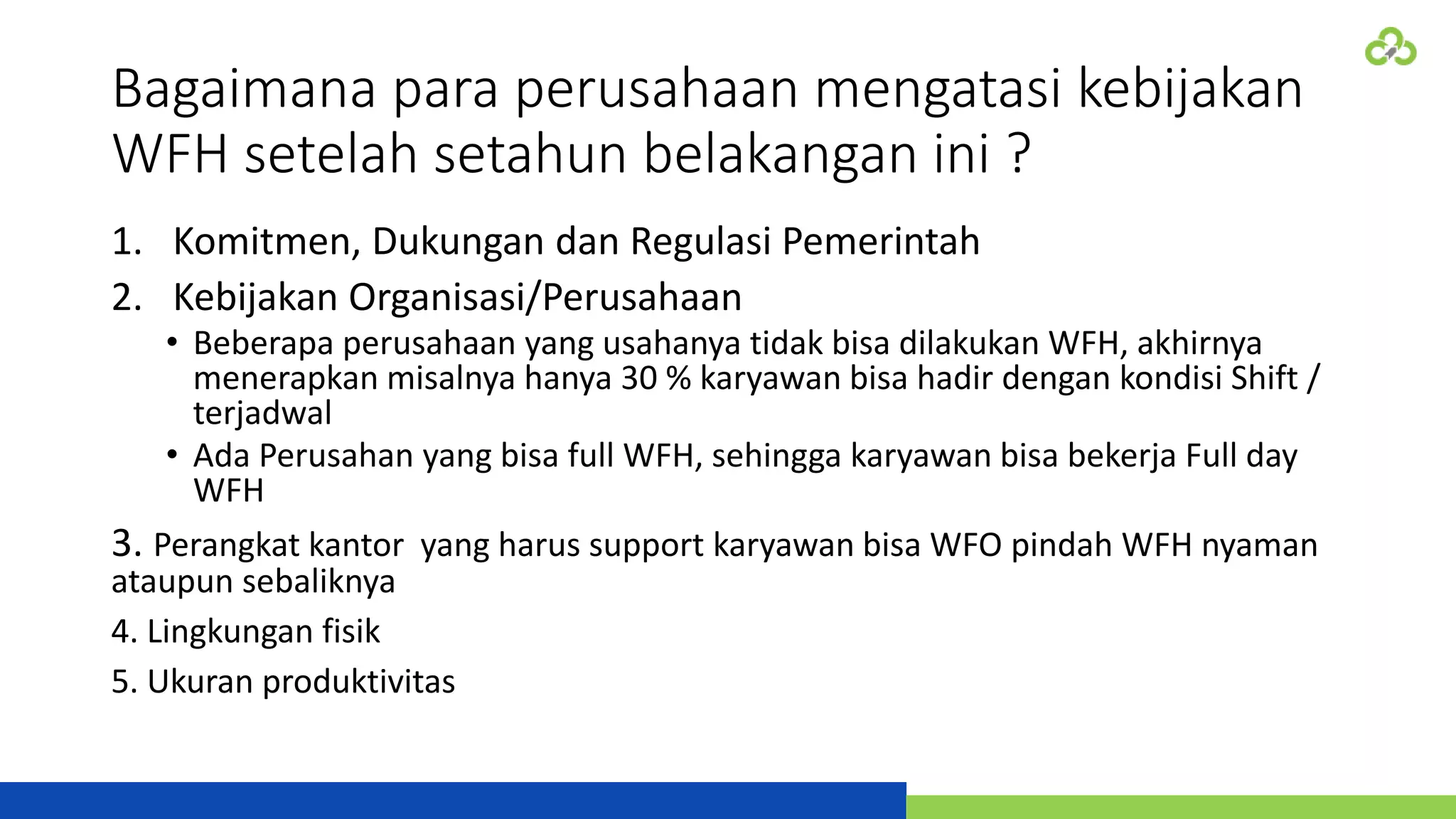 Bagaimana para perusahaan mengatasi kebijakan WFH setelah setahun belakangan ini ?

1. Komitmen, Dukungan dan Regulasi Pemerintah
2. Kebijakan Organisasi/Perusahaan
   • Beberapa perusahaan yang usahanya tidak bisa dilakukan WFH, akhirnya menerapkan misalnya hanya 30 % karyawan bisa hadir dengan kondisi Shift / terjadwal
   • Ada Perusahan yang bisa full WFH, sehingga karyawan bisa bekerja Full day WFH

3. Perangkat kantor yang harus support karyawan bisa WFO pindah WFH nyaman ataupun sebaliknya

4. Lingkungan fisik

5. Ukuran produktivitas